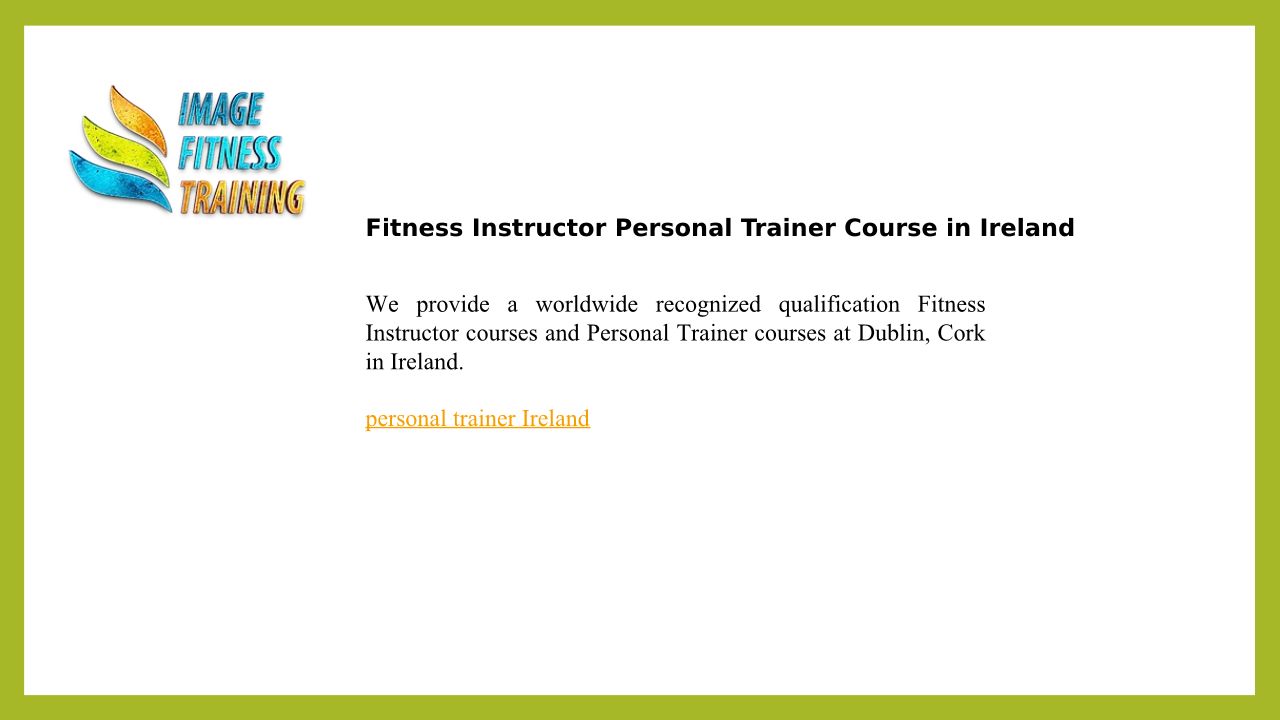 IMAGE FITNESS TRAINING

Fitness Instructor Personal Trainer Course in Ireland

We provide a worldwide recognized qualification Fitness Instructor courses and Personal Trainer courses at Dublin, Cork in Ireland.

personal trainer Ireland